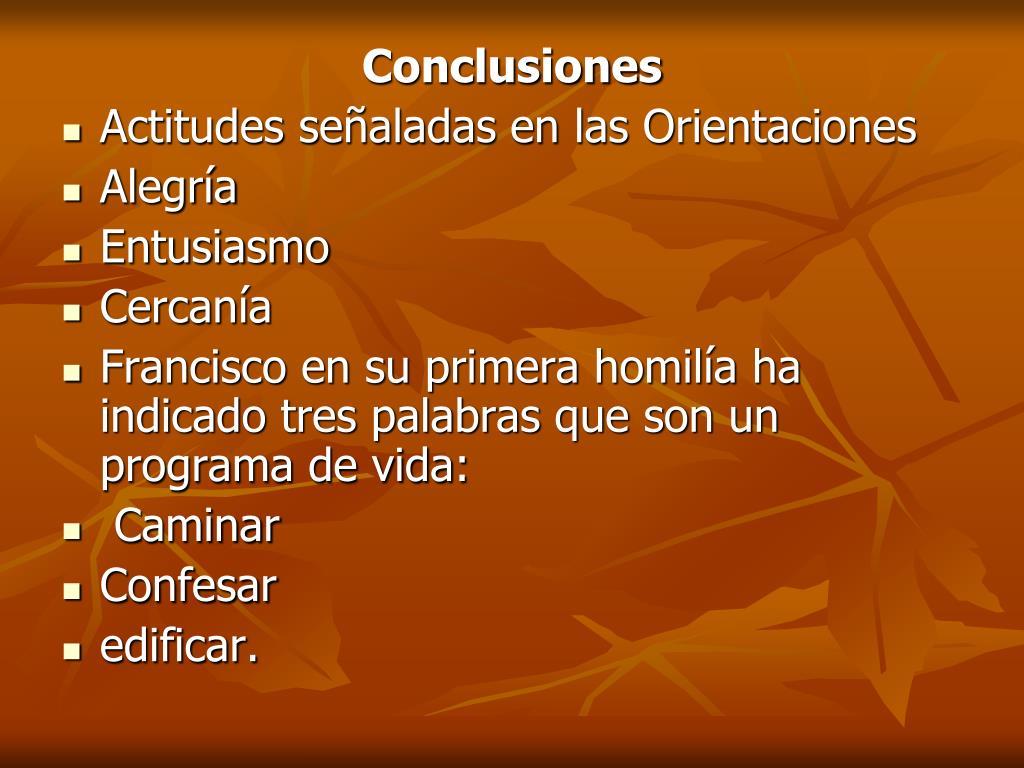 Conclusiones

- Actitudes señaladas en las Orientaciones
- Alegría
- Entusiasmo
- Cercanía
- Francisco en su primera homilía ha indicado tres palabras que son un programa de vida:
- Caminar
- Confesar
- edificar.